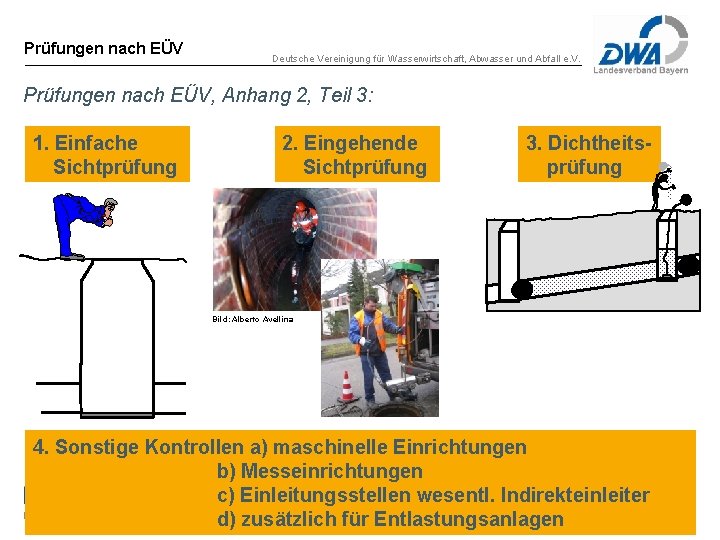 Prüfungen nach EÜV

Deutsche Vereinigung für Wasserwirtschaft, Abwasser und Abfall e.V.

DWA
Landesverband Bayern

Prüfungen nach EÜV, Anhang 2, Teil 3:

1. Einfache Sichtprüfung

2. Eingehende Sichtprüfung

3. Dichtheitsprüfung

Bild: Alberto Avellina

4. Sonstige Kontrollen a) maschinelle Einrichtungen
b) Messeinrichtungen
c) Einleitungsstellen wesentl. Indirekteinleiter
d) zusätzlich für Entlastungsanlagen